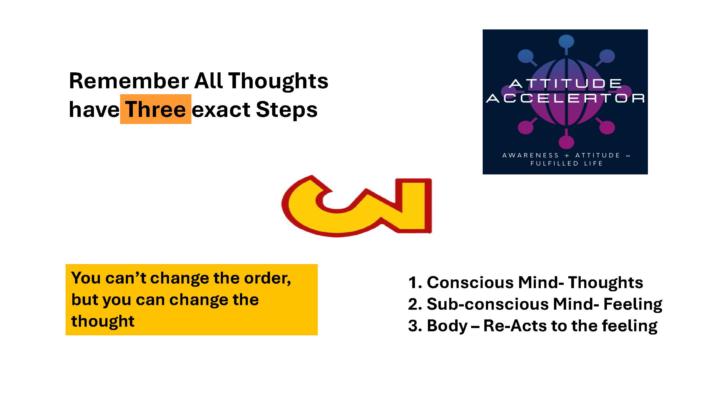 Remember All Thoughts have Three exact Steps

ATTITUDE ACCELERTOR

AWARENESS + ATTITUDE = FULFILLED LIFE

3

You can't change the order, but you can change the thought

1. Conscious Mind- Thoughts
2. Sub-conscious Mind- Feeling
3. Body – Re-Acts to the feeling